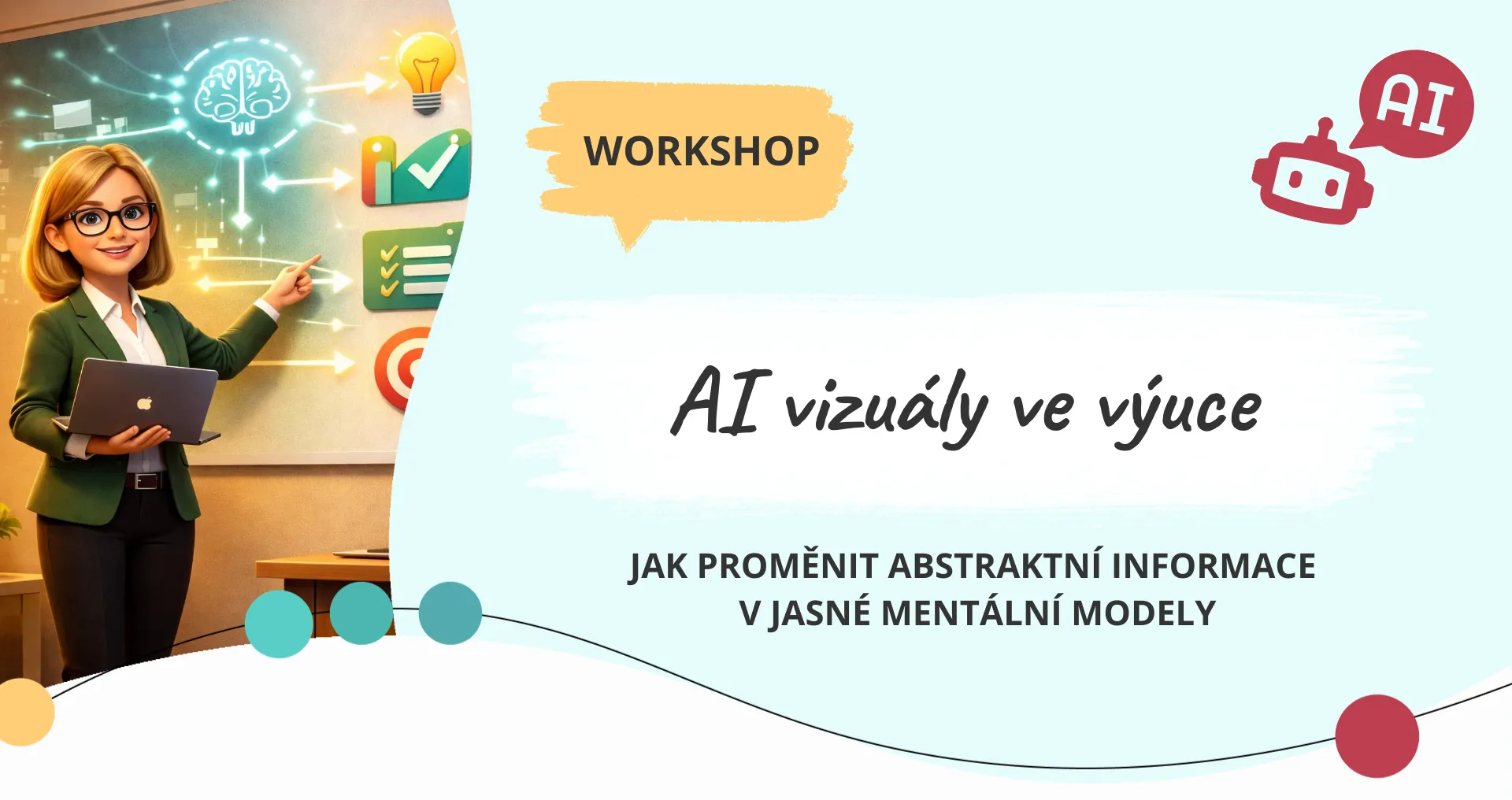 WORKSHOP

AI

AI vizuály ve výuce

JAK PROMĚNIT ABSTRAKTNÍ INFORMACE V JASNÉ MENTÁLNÍ MODELY